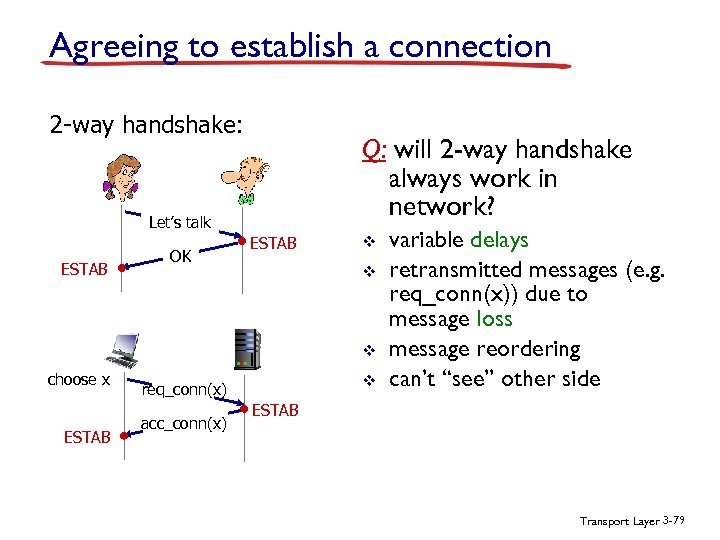 Agreeing to establish a connection

2-way handshake:

Let's talk

ESTAB

OK

ESTAB

choose x

req_conn(x)

ESTAB

acc_conn(x)

ESTAB

Q: will 2-way handshake always work in network?

❖ variable delays
❖ retransmitted messages (e.g. req_conn(x)) due to message loss
❖ message reordering
❖ can't "see" other side

Transport Layer 3-79